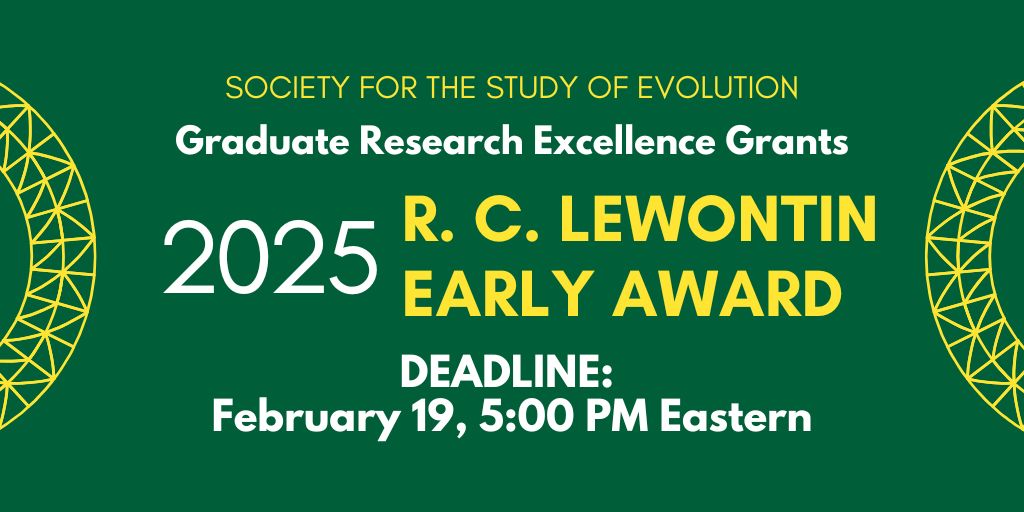 SOCIETY FOR THE STUDY OF EVOLUTION
Graduate Research Excellence Grants

2025 R. C. LEWONTIN EARLY AWARD

DEADLINE:
February 19, 5:00 PM Eastern